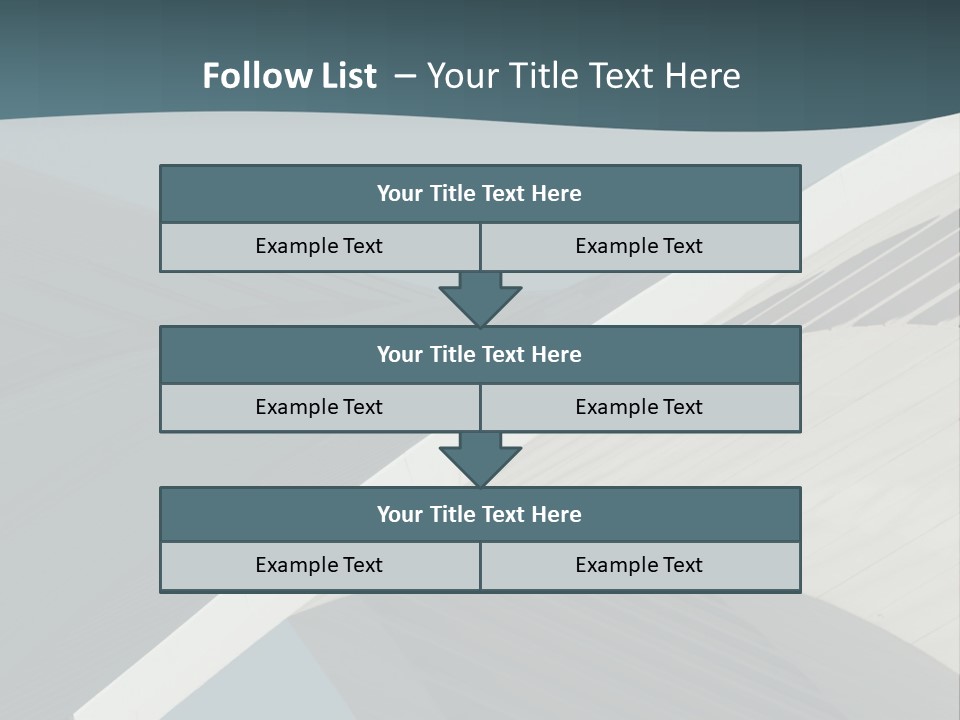 Follow List – Your Title Text Here

Your Title Text Here

Example Text

Example Text

Your Title Text Here

Example Text

Example Text

Your Title Text Here

Example Text

Example Text